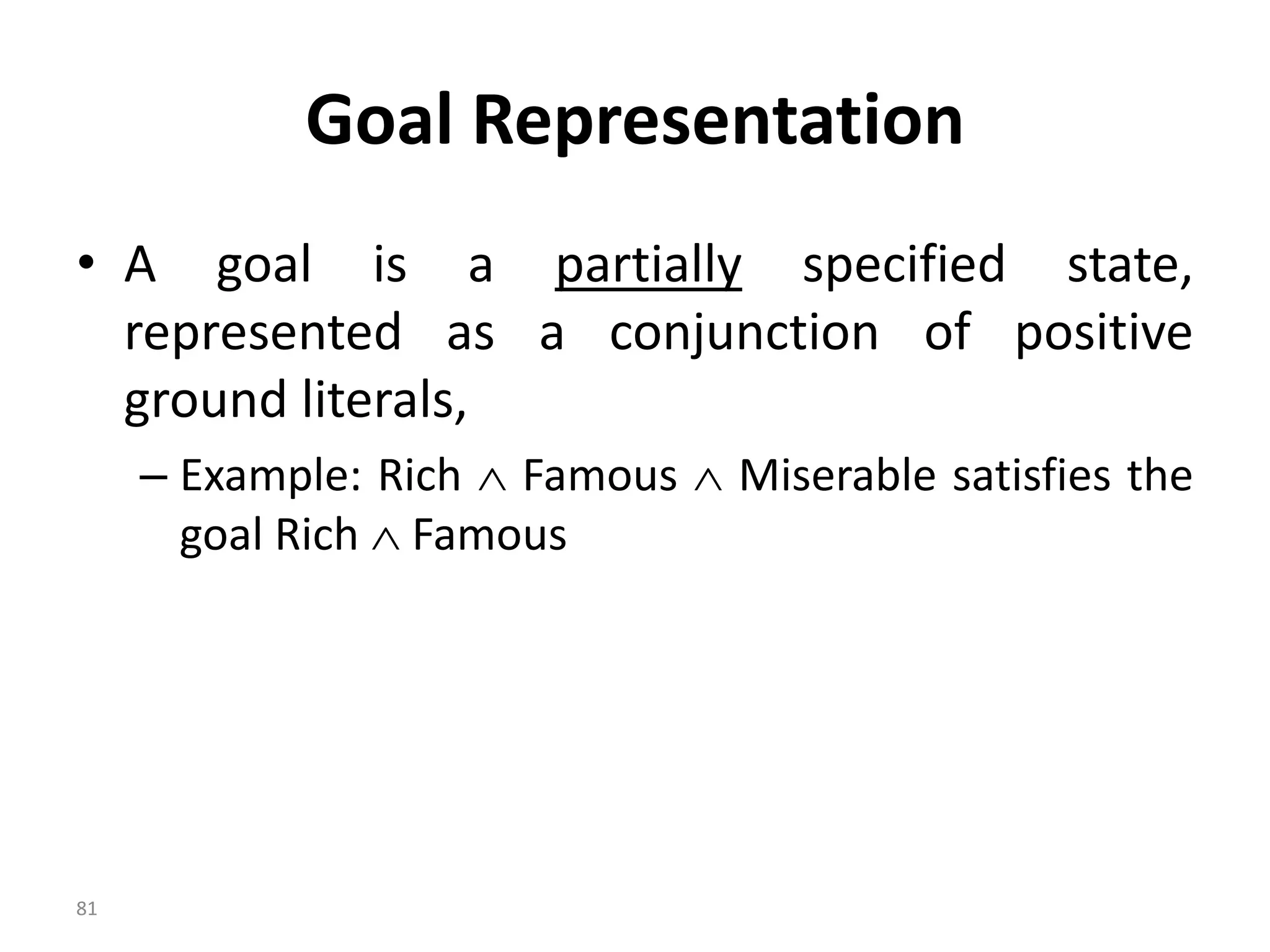 Goal Representation

• A goal is a partially specified state, represented as a conjunction of positive ground literals,

– Example: Rich $\wedge$ Famous $\wedge$ Miserable satisfies the goal Rich $\wedge$ Famous

81